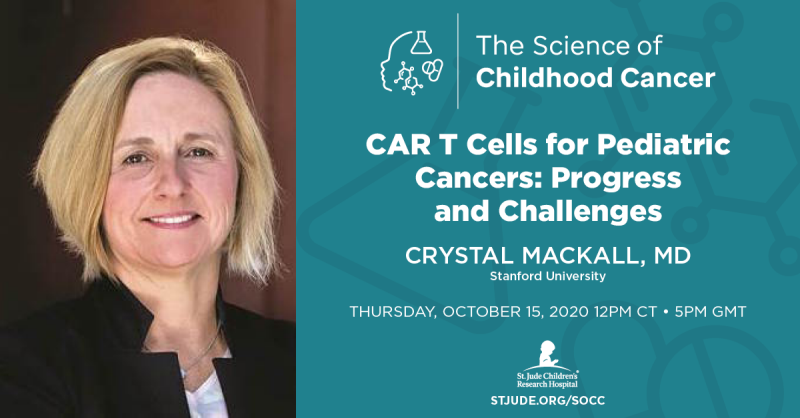 The Science of
Childhood Cancer

CAR T Cells for Pediatric Cancers: Progress and Challenges

CRYSTAL MACKALL, MD
Stanford University

THURSDAY, OCTOBER 15, 2020 12PM CT • 5PM GMT

St. Jude Children's Research Hospital

STJUDE.ORG/SOCC